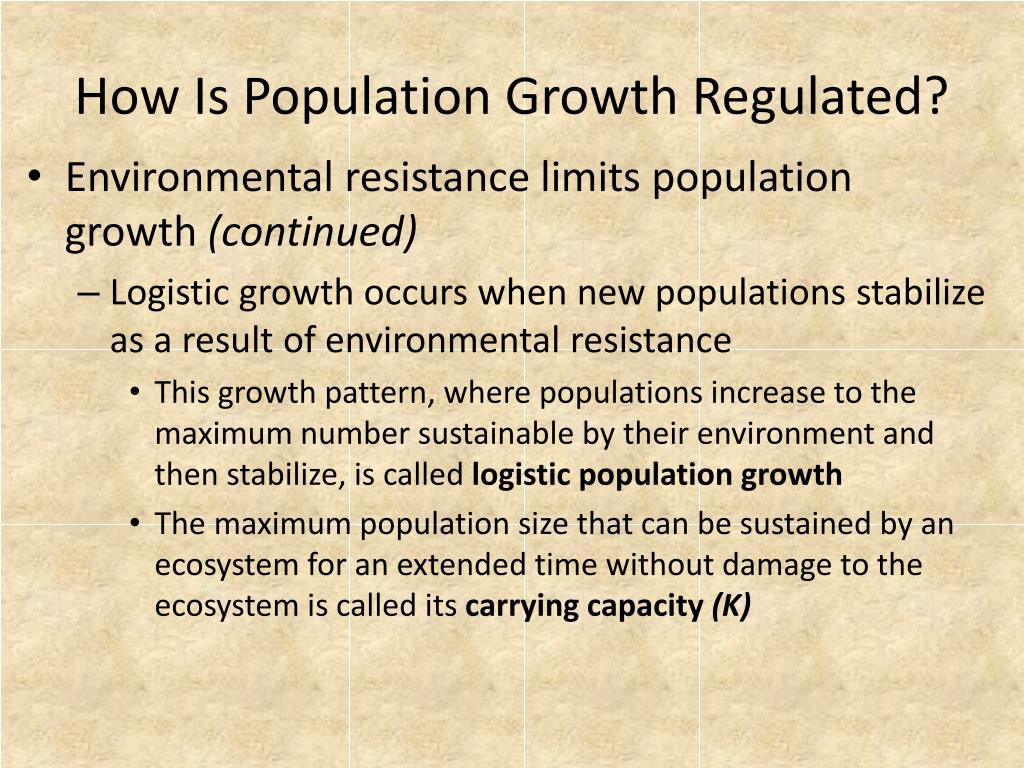 How Is Population Growth Regulated?

• Environmental resistance limits population growth (continued)

– Logistic growth occurs when new populations stabilize as a result of environmental resistance

• This growth pattern, where populations increase to the maximum number sustainable by their environment and then stabilize, is called logistic population growth

• The maximum population size that can be sustained by an ecosystem for an extended time without damage to the ecosystem is called its carrying capacity (K)